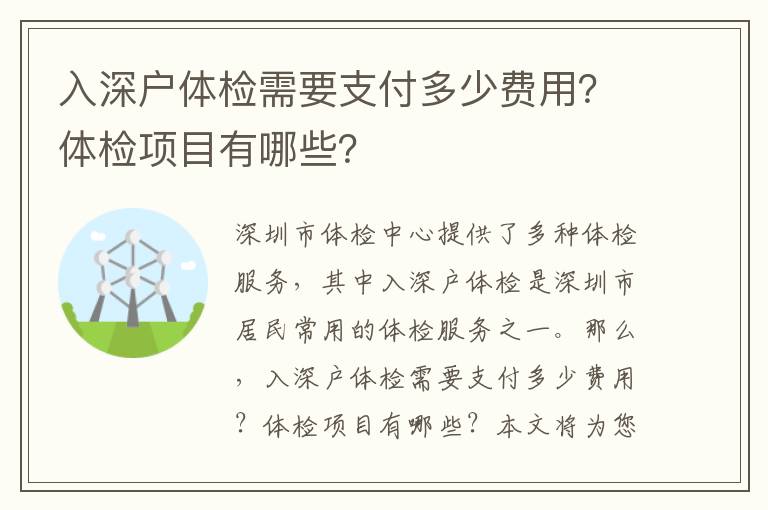 入深户体检需要支付多少费用？体检项目有哪些？

深圳市体检中心提供了多种体检服务，其中入深户体检是深圳市居民常用的体检服务之一。那么，入深户体检需要支付多少费用？体检项目有哪些？本文将为您